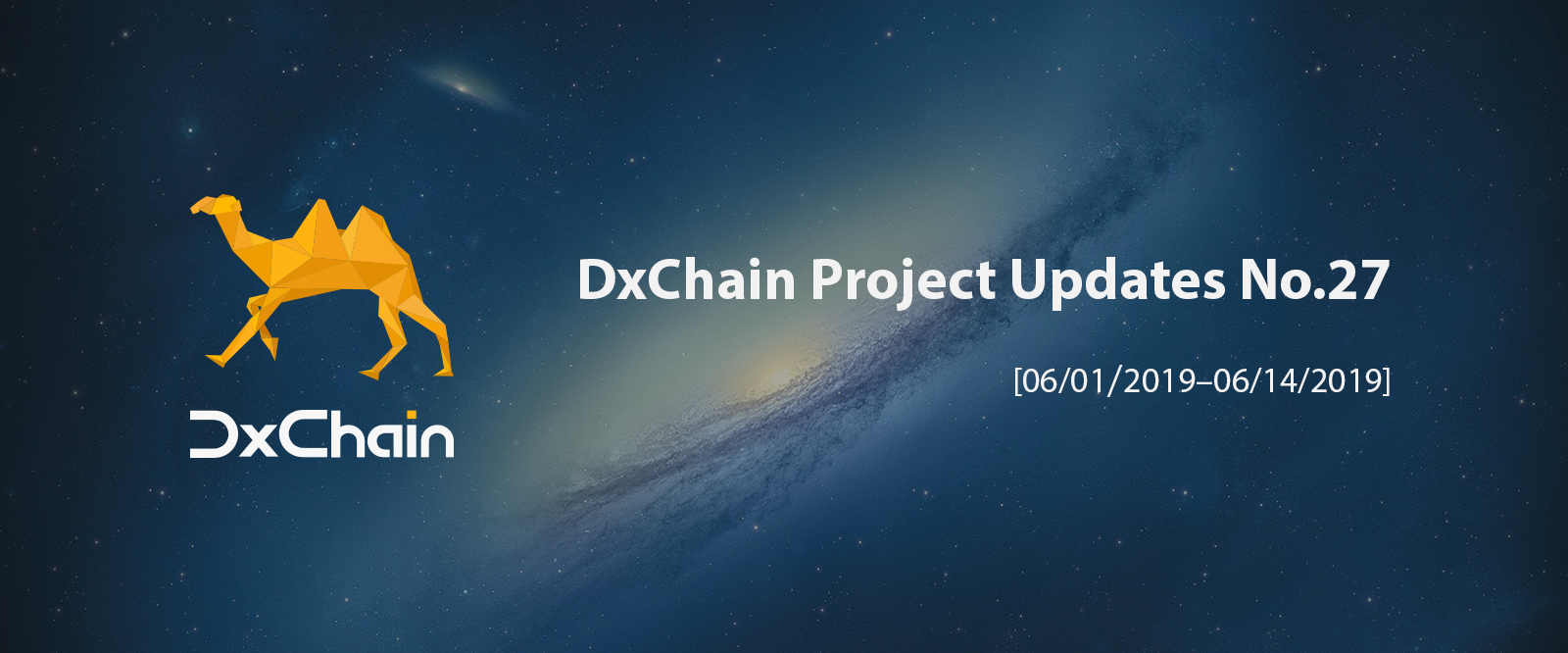 DxChain

DxChain Project Updates No.27

[06/01/2019–06/14/2019]